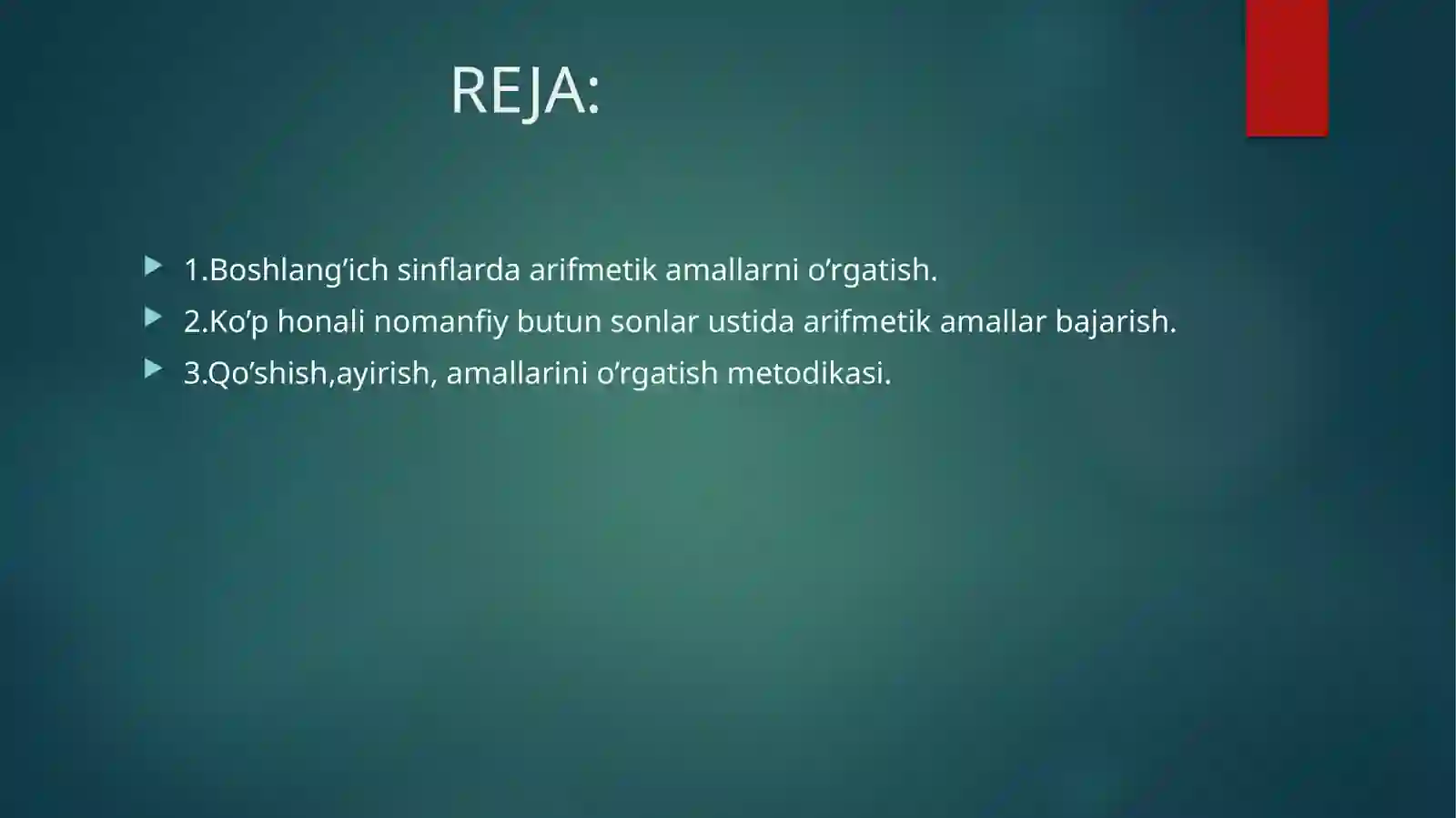 REJA:

1.Boshlang’ich sinflarda arifmetik amallarni o’rgatish.

2.Ko’p honali nomanfiy butun sonlar ustida arifmetik amallar bajarish.

3.Qo’shish,ayirish, amallarini o’rgatish metodikasi.